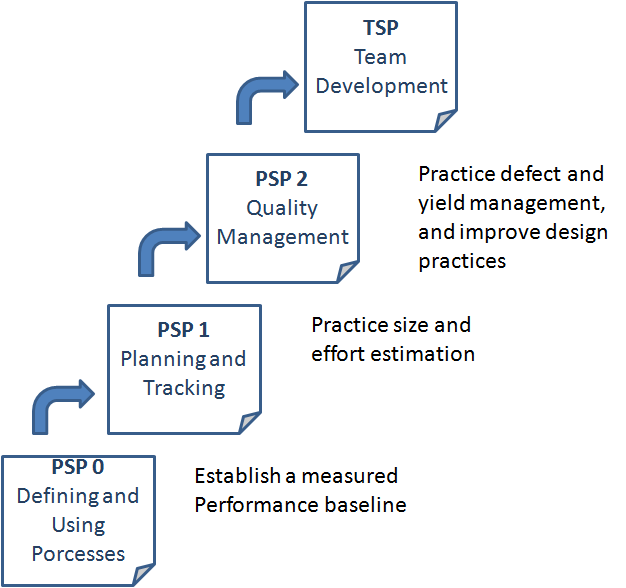 TSP
Team Development

PSP 2
Quality Management

Practice defect and yield management, and improve design practices

PSP 1
Planning and Tracking

Practice size and effort estimation

PSP 0
Defining and Using Porcesses

Establish a measured Performance baseline